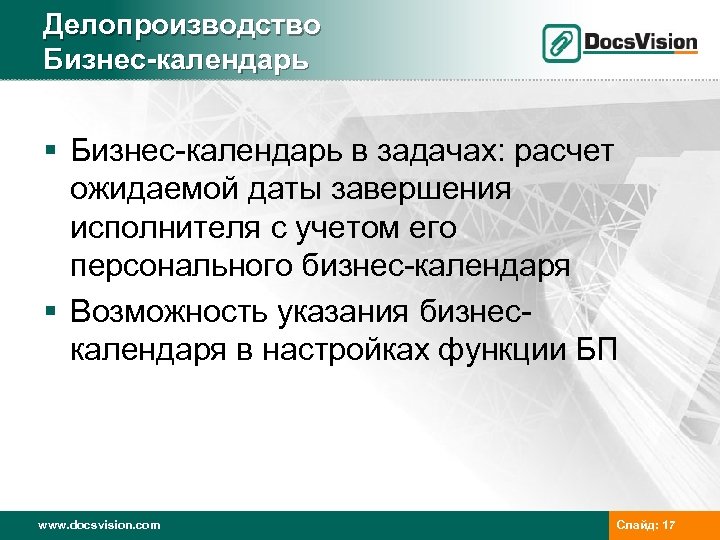 Делопроизводство
Бизнес-календарь

DocsVision

▪ Бизнес-календарь в задачах: расчет ожидаемой даты завершения исполнителя с учетом его персонального бизнес-календаря
▪ Возможность указания бизнес-календаря в настройках функции БП

www.docsvision.com

Слайд: 17